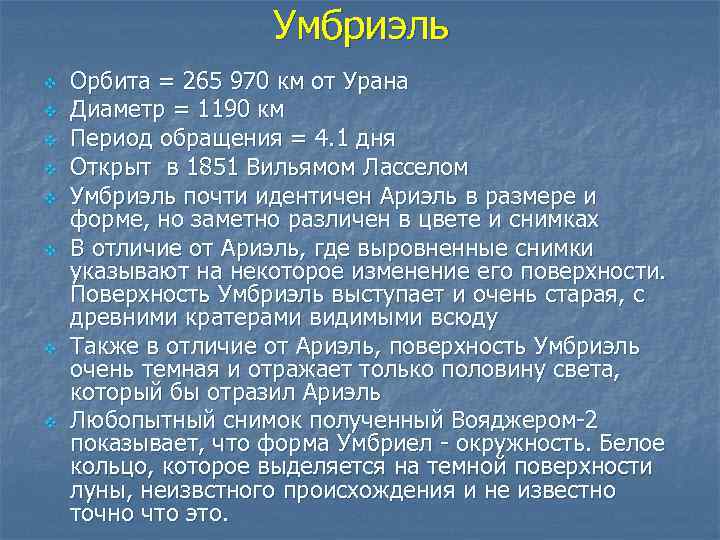 Умбриэль

Орбита = 265 970 км от Урана

Диаметр = 1190 км

Период обращения = 4.1 дня

Открыт в 1851 Вильямом Ласселом

Умбриэль почти идентичен Ариэль в размере и форме, но заметно различен в цвете и снимках

В отличие от Ариэль, где выровненные снимки указывают на некоторое изменение его поверхности. Поверхность Умбриэль выступает и очень старая, с древними кратерами видимыми всюду

Также в отличие от Ариэль, поверхность Умбриэль очень темная и отражает только половину света, который бы отразил Ариэль

Любопытный снимок полученный Вояджером-2 показывает, что форма Умбриел - окружность. Белое кольцо, которое выделяется на темной поверхности луны, неизвстного происхождения и не известно точно что это.